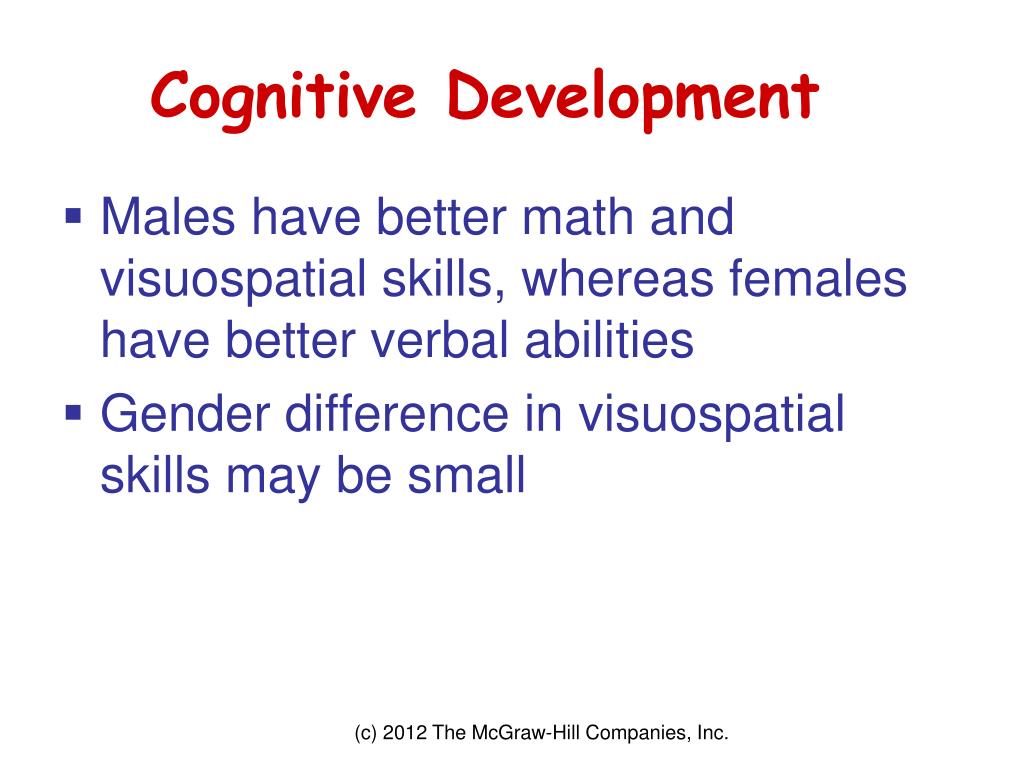 Cognitive Development

▪ Males have better math and visuospatial skills, whereas females have better verbal abilities

▪ Gender difference in visuospatial skills may be small

(c) 2012 The McGraw-Hill Companies, Inc.